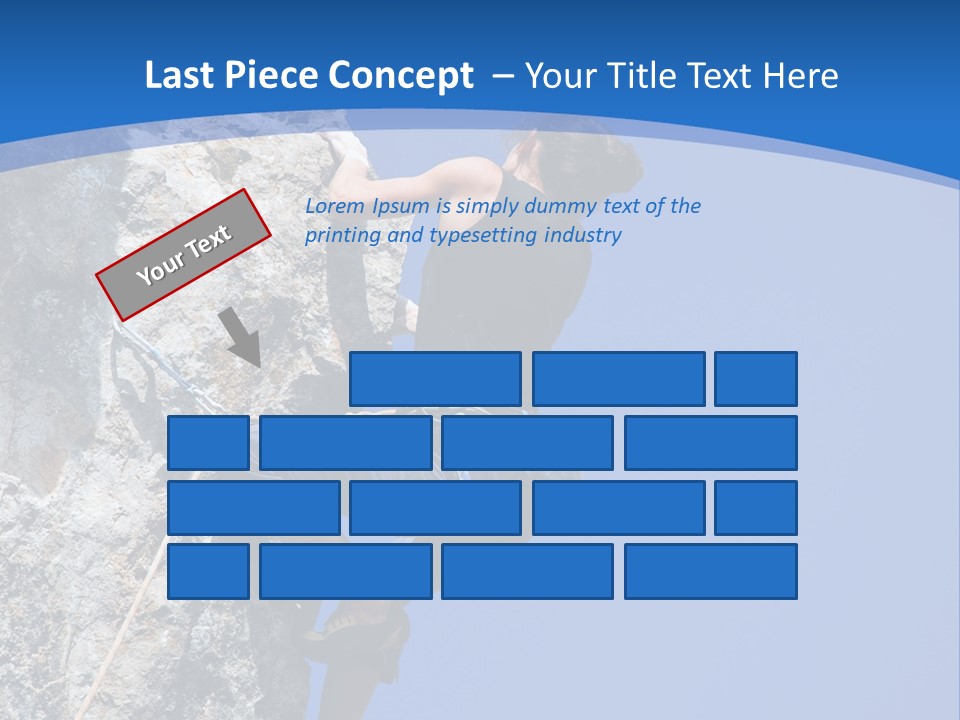 Last Piece Concept – Your Title Text Here

Your Text

Lorem Ipsum is simply dummy text of the printing and typesetting industry